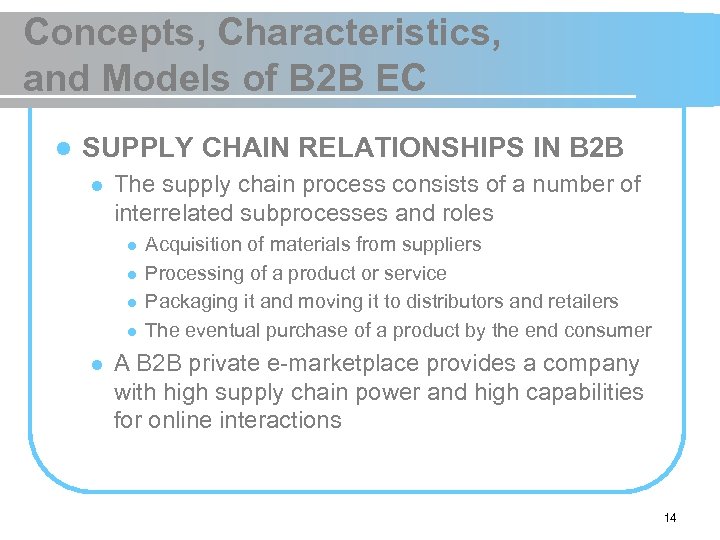 Concepts, Characteristics, and Models of B2B EC

SUPPLY CHAIN RELATIONSHIPS IN B2B

The supply chain process consists of a number of interrelated subprocesses and roles

Acquisition of materials from suppliers

Processing of a product or service

Packaging it and moving it to distributors and retailers

The eventual purchase of a product by the end consumer

A B2B private e-marketplace provides a company with high supply chain power and high capabilities for online interactions

14